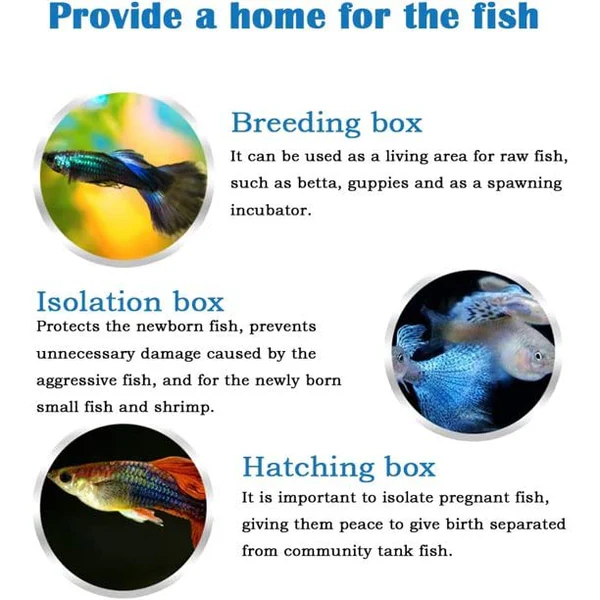 Provide a home for the fish

Breeding box
It can be used as a living area for raw fish, such as betta, guppies and as a spawning incubator.

Isolation box
Protects the newborn fish, prevents unnecessary damage caused by the aggressive fish, and for the newly born small fish and shrimp.

Hatching box
It is important to isolate pregnant fish, giving them peace to give birth separated from community tank fish.